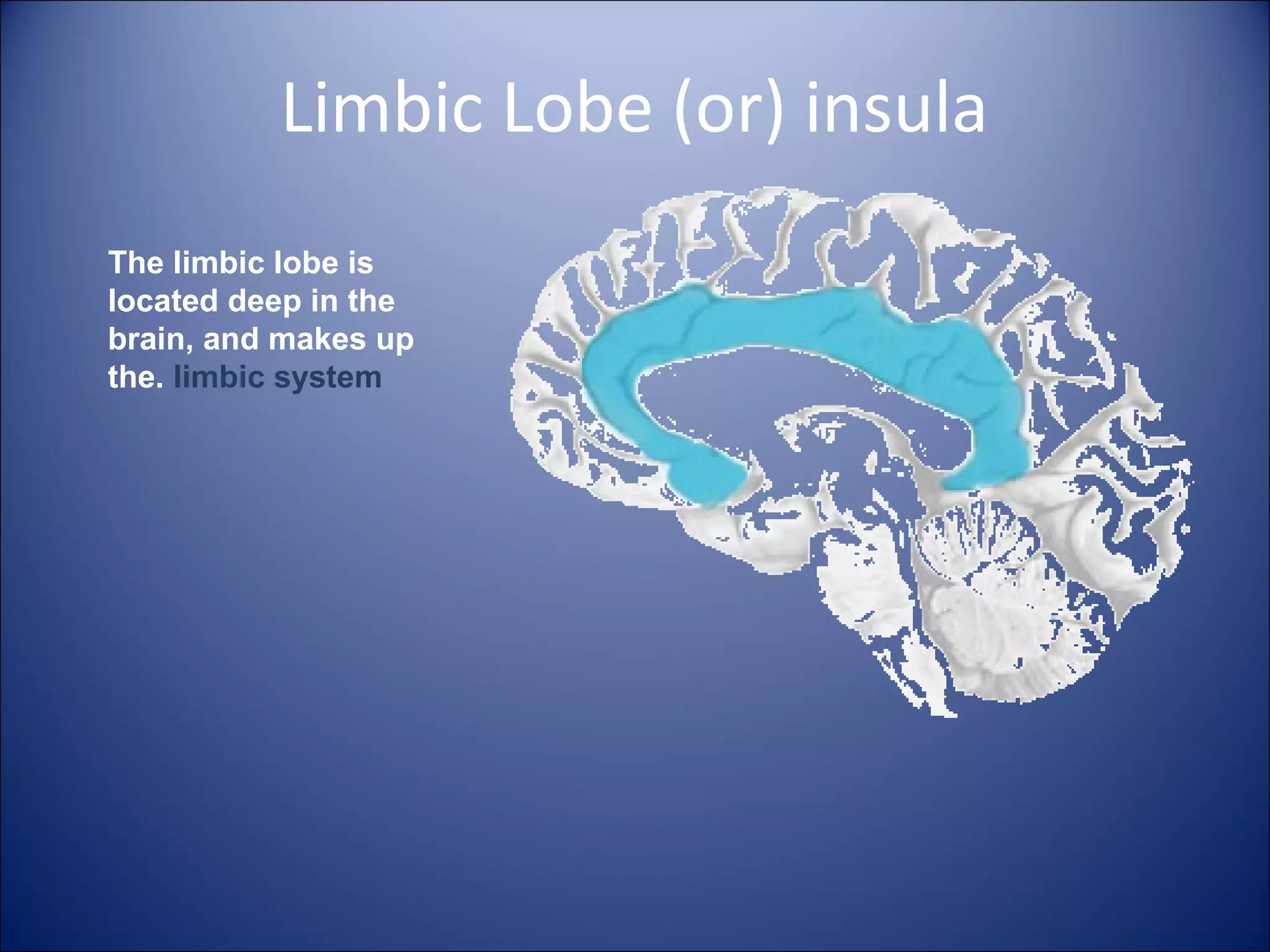 Limbic Lobe (or) insula

The limbic lobe is located deep in the brain, and makes up the. limbic system